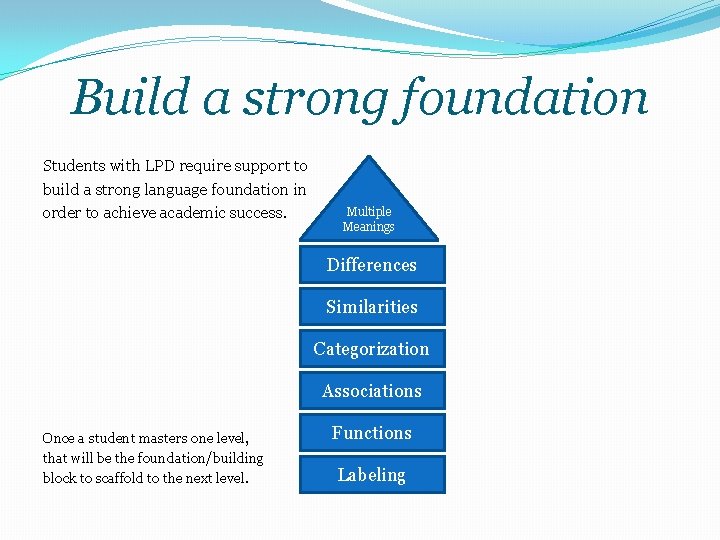 Build a strong foundation

Students with LPD require support to build a strong language foundation in order to achieve academic success.

Multiple Meanings

Differences

Similarities

Categorization

Associations

Functions

Labeling

Once a student masters one level, that will be the foundation/building block to scaffold to the next level.